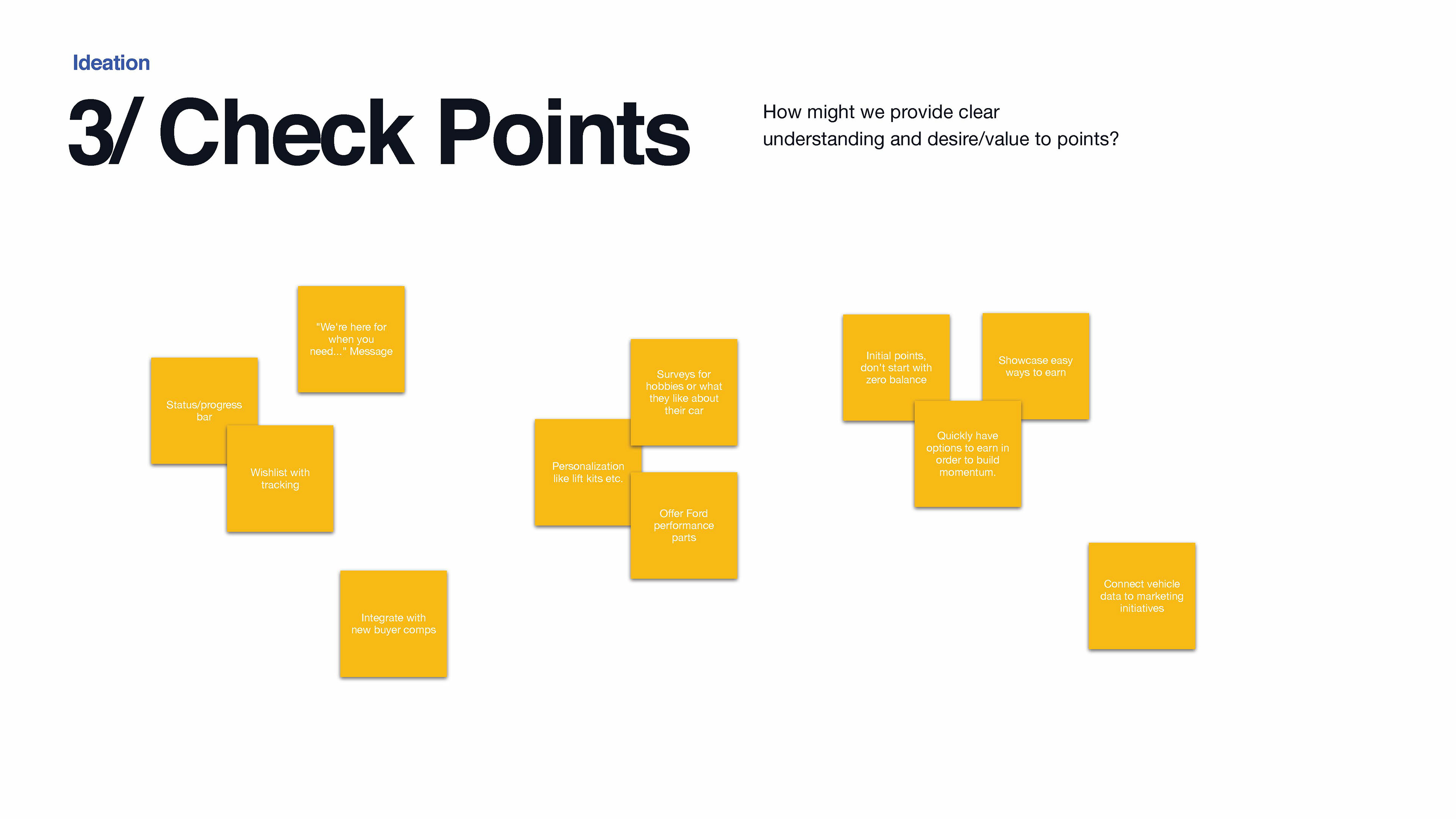 Ideation

3/ Check Points

How might we provide clear understanding and desire/value to points?

"We're here for when you need..." Message

Status/progress bar

Wishlist with tracking

Integrate with new buyer comps

Surveys for hobbies or what they like about their car

Personalization like lift kits etc.

Offer Ford performance parts

Initial points, don't start with zero balance

Showcase easy ways to earn

Quickly have options to earn in order to build momentum.

Connect vehicle data to marketing initiatives